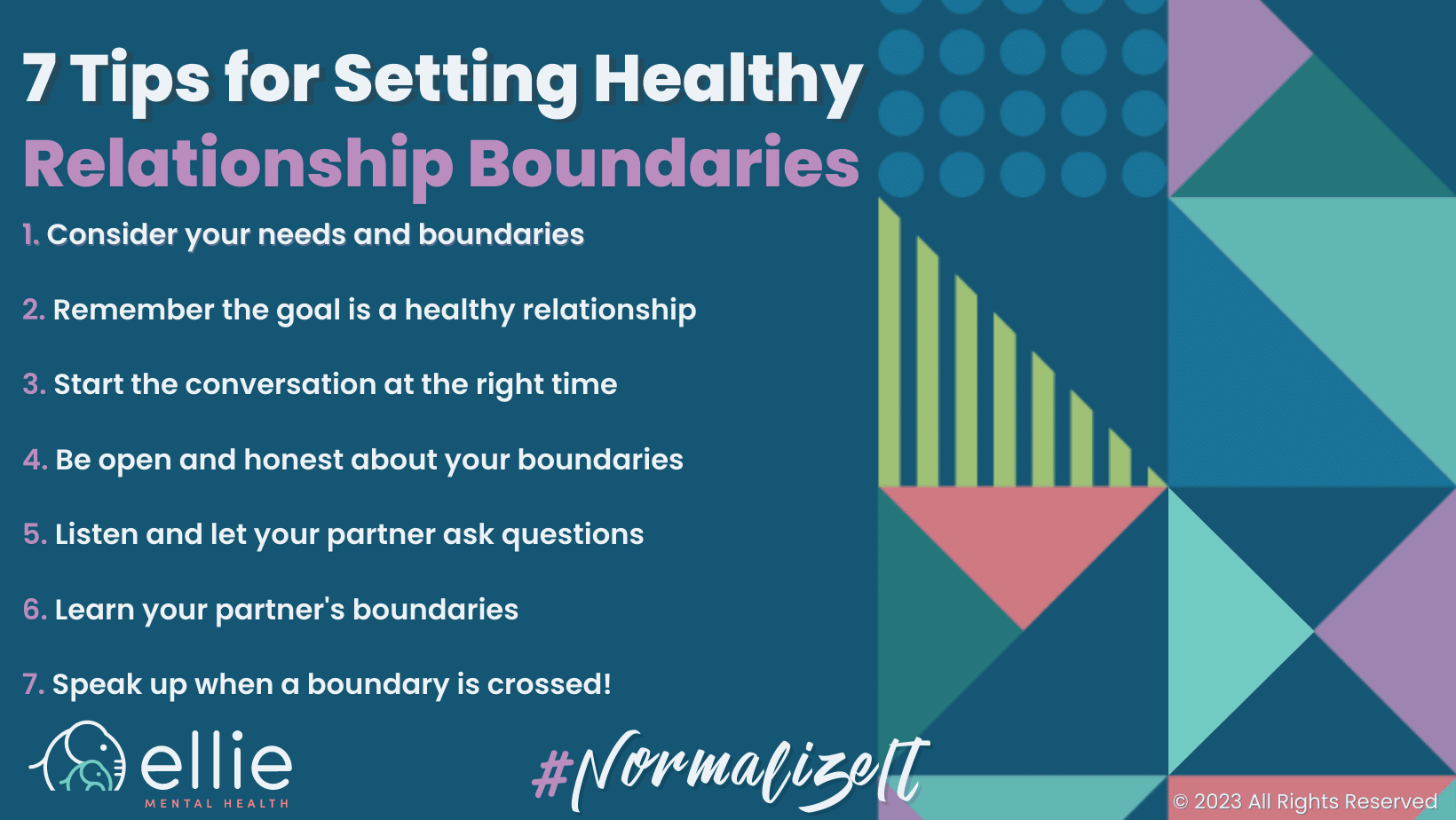 7 Tips for Setting Healthy
Relationship Boundaries

1. Consider your needs and boundaries

2. Remember the goal is a healthy relationship

3. Start the conversation at the right time

4. Be open and honest about your boundaries

5. Listen and let your partner ask questions

6. Learn your partner's boundaries

7. Speak up when a boundary is crossed!

ellie
MENTAL HEALTH

#NormalizeIt

© 2023 All Rights Reserved